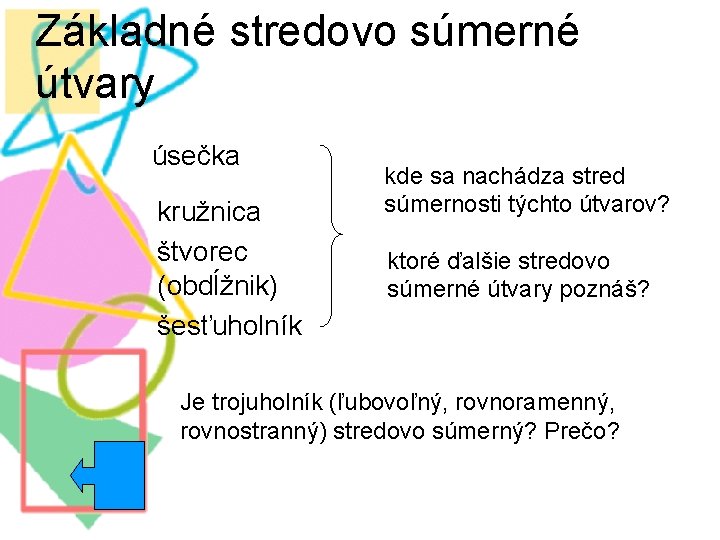 Základné stredovo súmerné útvary

úsečka

kružnica

štvorec (obdĺžnik)

šesťuholník

kde sa nachádza stred súmernosti týchto útvarov?

ktoré ďalšie stredovo súmerné útvary poznáš?

Je trojuholník (ľubovoľný, rovnoramenný, rovnostranný) stredovo súmerný? Prečo?